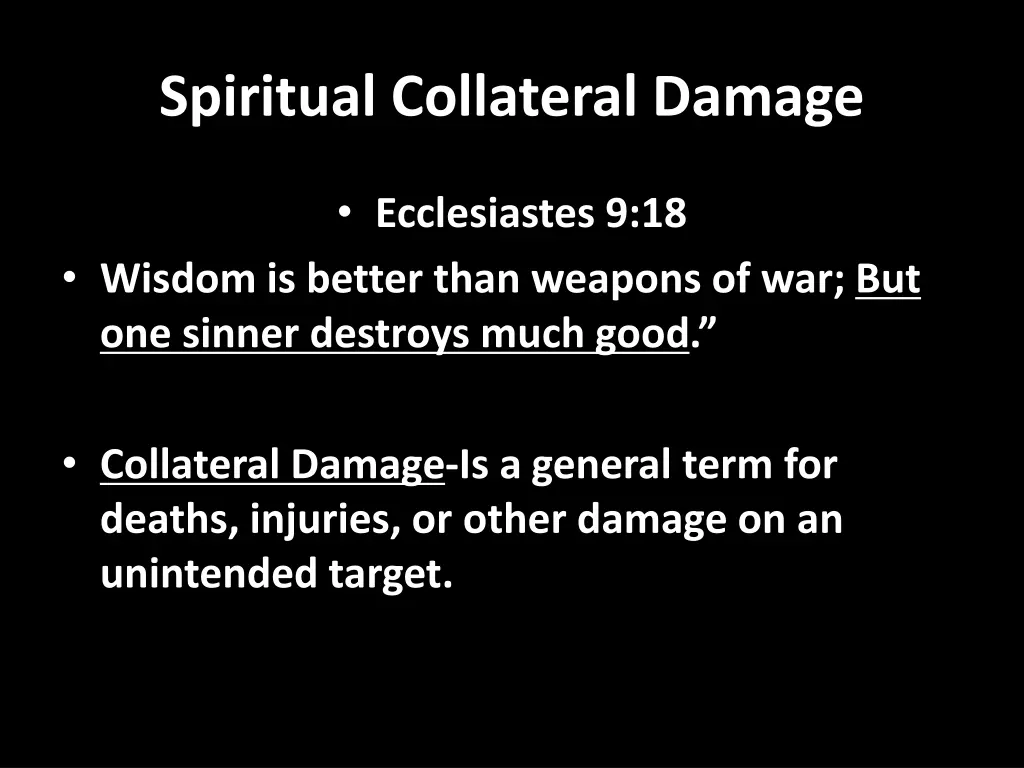 Spiritual Collateral Damage

• Ecclesiastes 9:18

• Wisdom is better than weapons of war; But one sinner destroys much good.”

• Collateral Damage-Is a general term for deaths, injuries, or other damage on an unintended target.